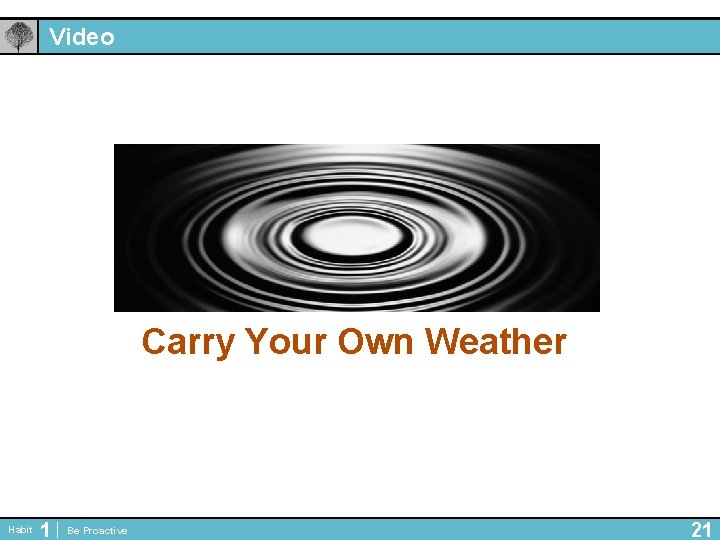 Video

Carry Your Own Weather

Habit 1 | Be Proactive

21